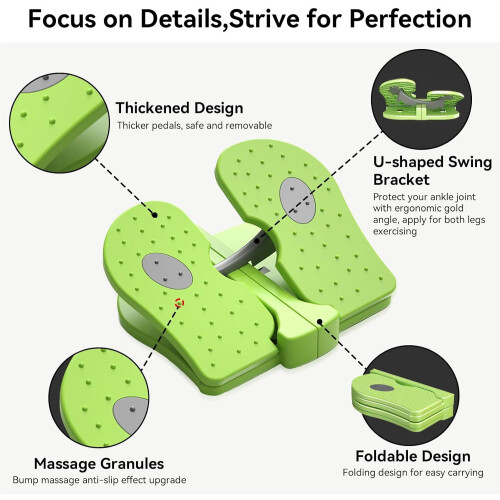 Focus on Details,Strive for Perfection

Thickened Design
Thicker pedals, safe and removable

U-shaped Swing Bracket
Protect your ankle joint with ergonomic gold angle, apply for both legs exercising

Massage Granules
Bump massage anti-slip effect upgrade

Foldable Design
Folding design for easy carrying